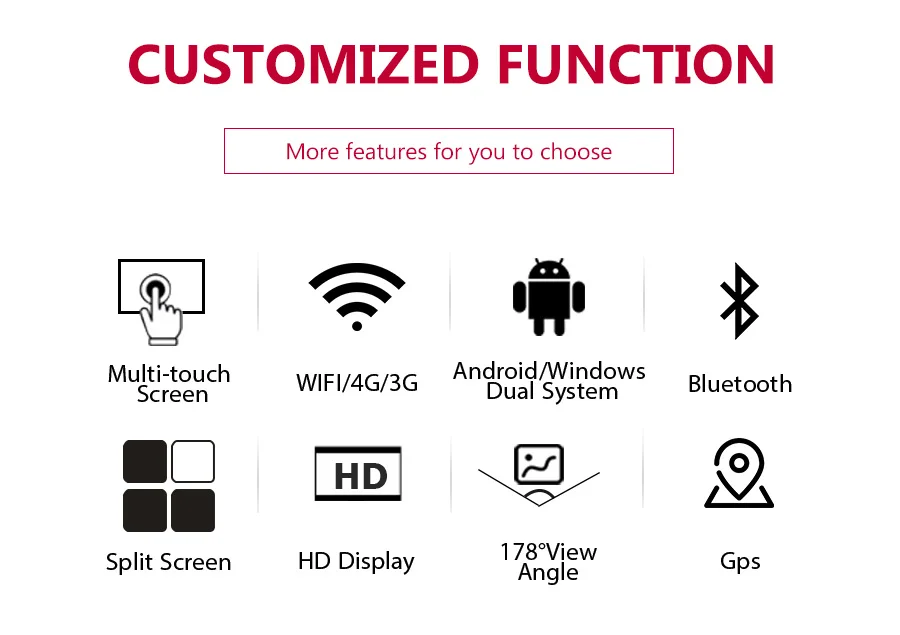 CUSTOMIZED FUNCTION

More features for you to choose

Multi-touch Screen

WIFI/4G/3G

Android/Windows Dual System

Bluetooth

Split Screen

HD

HD Display

178°View Angle

Gps